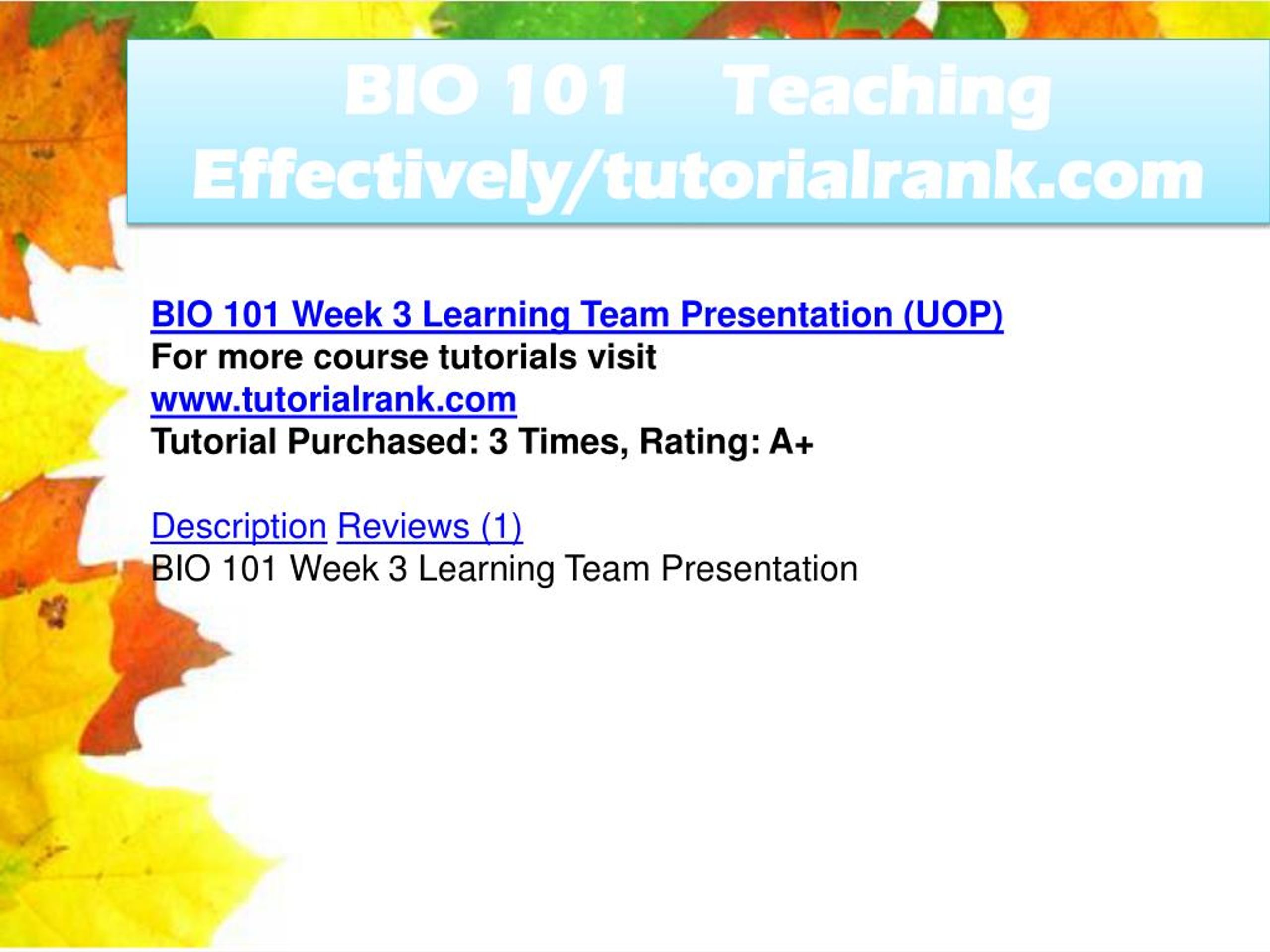 BIO 101 Teaching Effectively/tutorialrank.com

BIO 101 Week 3 Learning Team Presentation (UOP)
For more course tutorials visit
www.tutorialrank.com
Tutorial Purchased: 3 Times, Rating: A+

Description Reviews (1)
BIO 101 Week 3 Learning Team Presentation